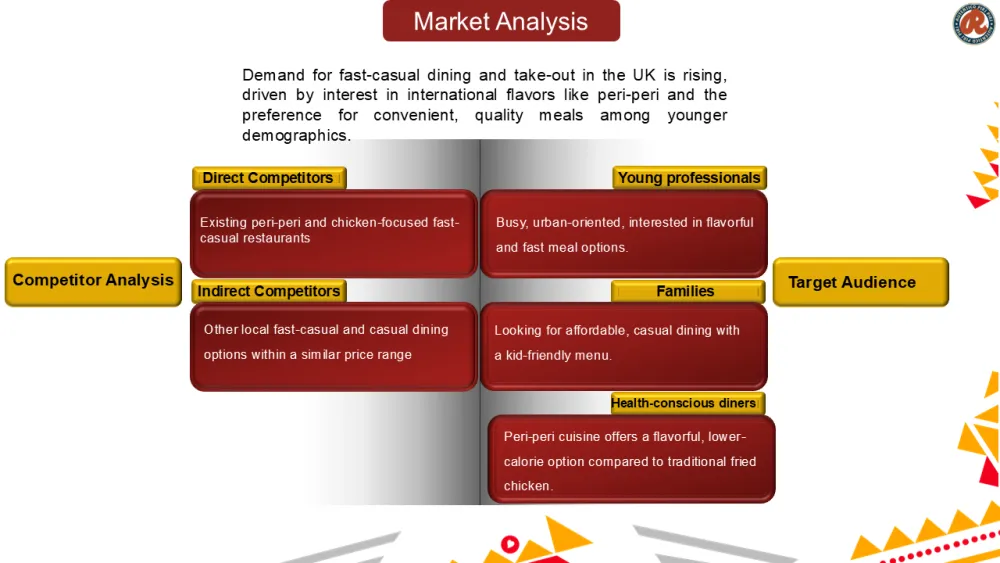 Market Analysis

Demand for fast-casual dining and take-out in the UK is rising, driven by interest in international flavors like peri-peri and the preference for convenient, quality meals among younger demographics.

Competitor Analysis

Direct Competitors

Existing peri-peri and chicken-focused fast-casual restaurants

Indirect Competitors

Other local fast-casual and casual dining options within a similar price range

Target Audience

Young professionals

Busy, urban-oriented, interested in flavorful and fast meal options.

Families

Looking for affordable, casual dining with a kid-friendly menu.

Health-conscious diners

Peri-peri cuisine offers a flavorful, lower-calorie option compared to traditional fried chicken.